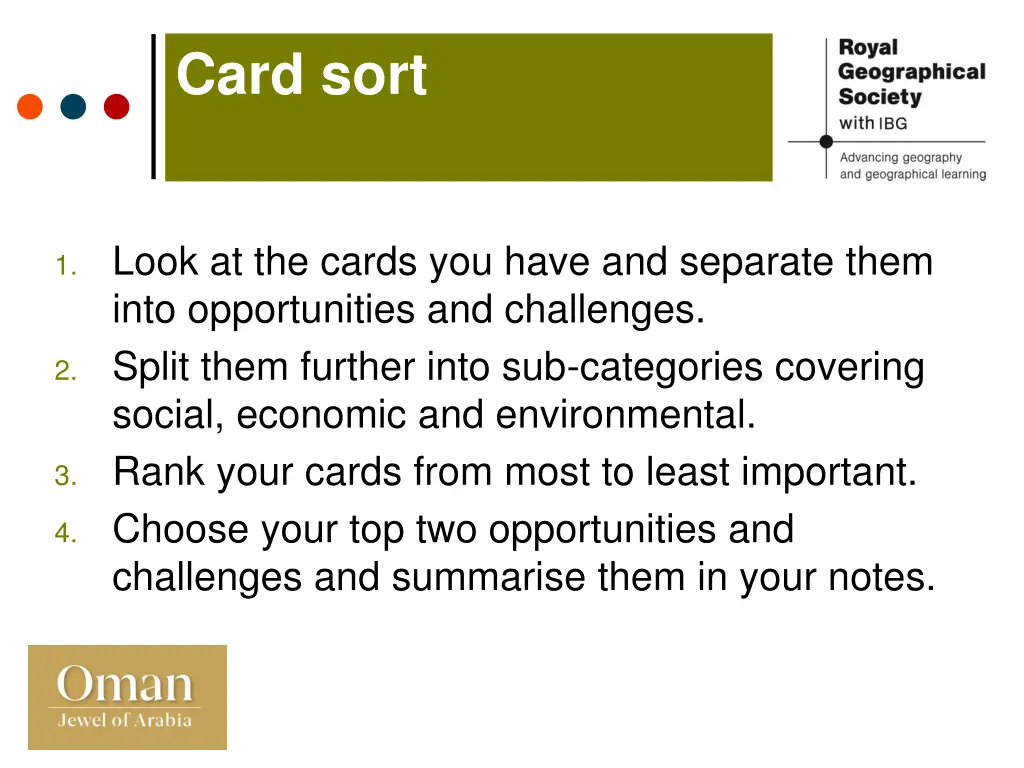 Card sort

Royal Geographical Society with IBG

Advancing geography and geographical learning

1. Look at the cards you have and separate them into opportunities and challenges.
2. Split them further into sub-categories covering social, economic and environmental.
3. Rank your cards from most to least important.
4. Choose your top two opportunities and challenges and summarise them in your notes.

Oman
Jewel of Arabia